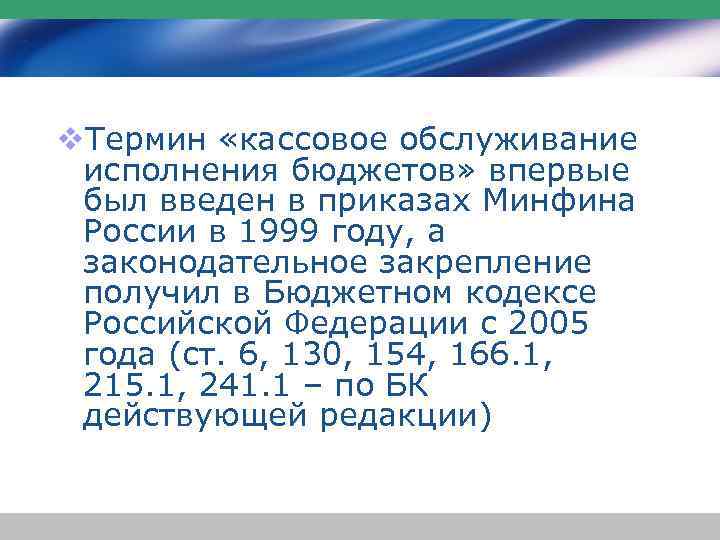 Термин «кассовое обслуживание исполнения бюджетов» впервые был введен в приказах Минфина России в 1999 году, а законодательное закрепление получил в Бюджетном кодексе Российской Федерации с 2005 года (ст. 6, 130, 154, 166.1, 215.1, 241.1 – по БК действующей редакции)